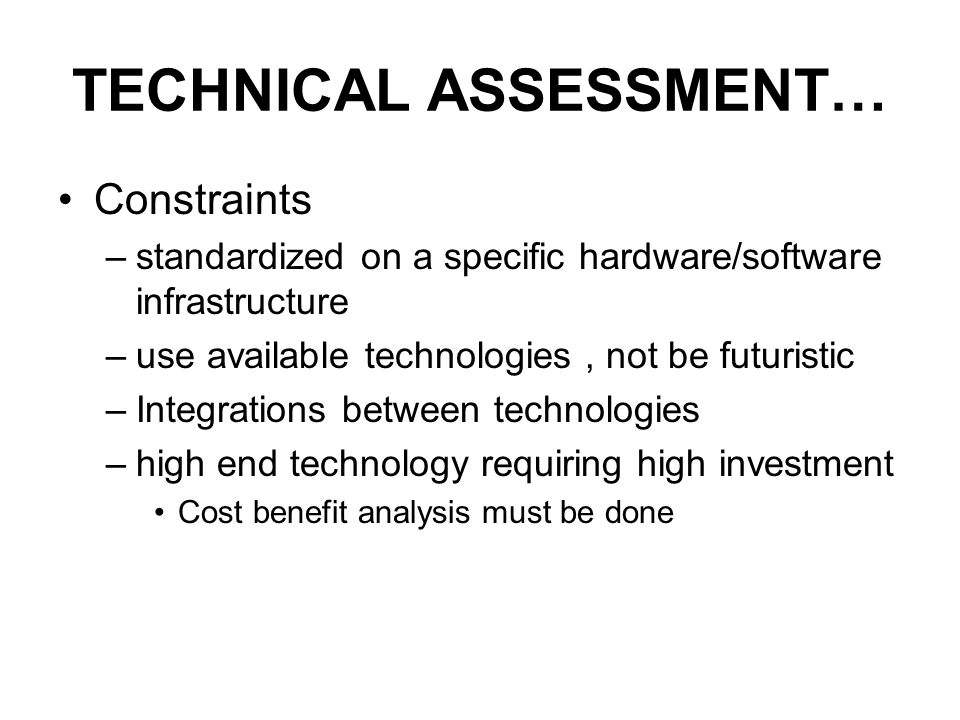 TECHNICAL ASSESSMENT…

• Constraints
– standardized on a specific hardware/software infrastructure
– use available technologies , not be futuristic
– Integrations between technologies
– high end technology requiring high investment
• Cost benefit analysis must be done